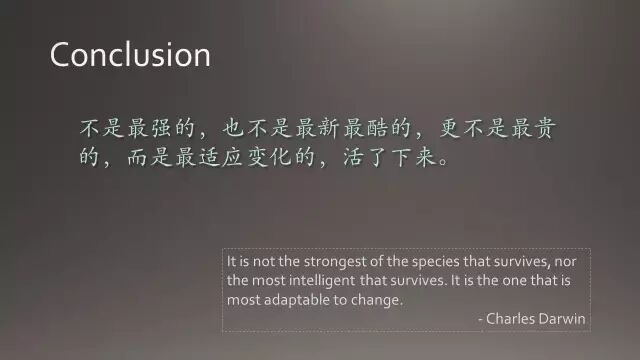 Conclusion

不是最强的，也不是最新最酷的，更不是最贵的，而是最适应变化的，活了下来。

It is not the strongest of the species that survives, nor the most intelligent that survives. It is the one that is most adaptable to change.

- Charles Darwin